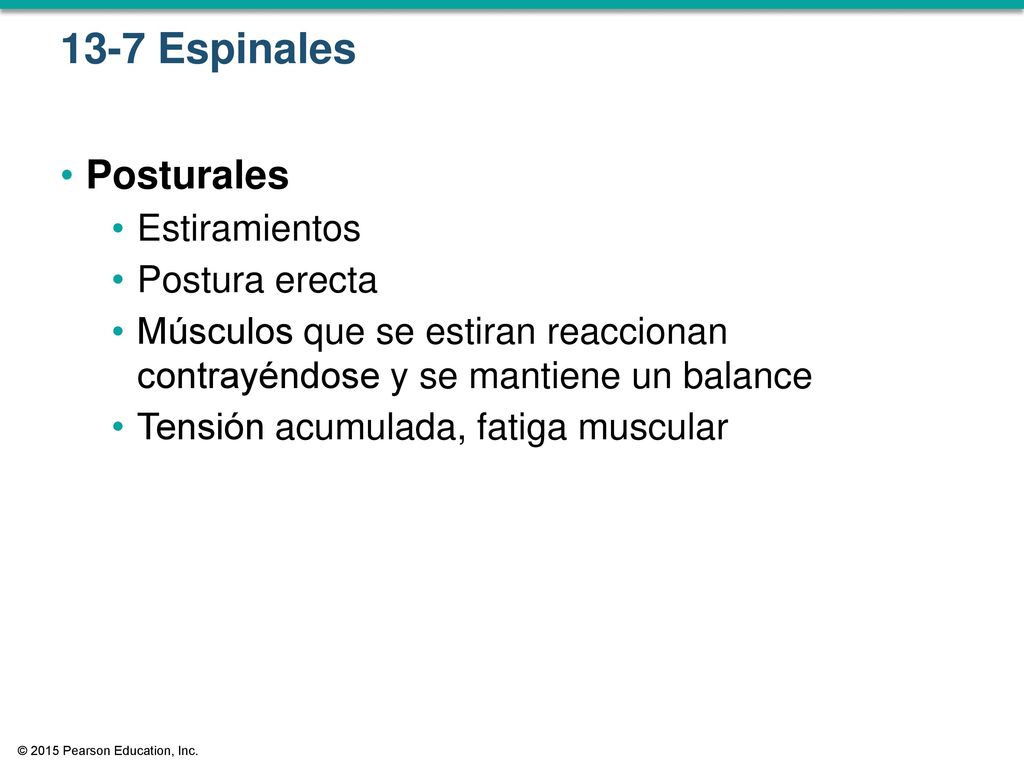 13-7 Espinales

• Posturales
  • Estiramientos
  • Postura erecta
  • Músculos que se estiran reaccionan contrayéndose y se mantiene un balance
  • Tensión acumulada, fatiga muscular

© 2015 Pearson Education, Inc.